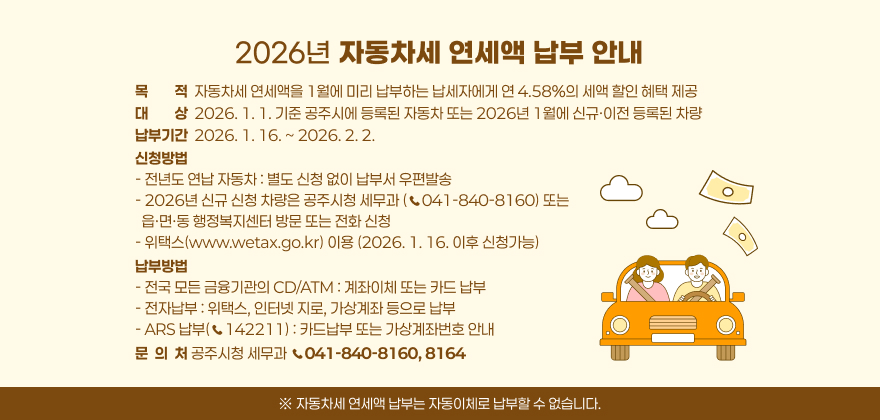 2026년 자동차세 연세액 납부 안내

목 적 자동차세 연세액을 1월에 미리 납부하는 납세자에게 연 4.58%의 세액 할인 혜택 제공
대 상 2026. 1. 1. 기준 공주시에 등록된 자동차 또는 2026년 1월에 신규·이전 등록된 차량
납부기간 2026. 1. 16. ~ 2026. 2. 2.

신청방법
- 전년도 연납 자동차 : 별도 신청 없이 납부서 우편발송
- 2026년 신규 신청 차량은 공주시청 세무과 (041-840-8160) 또는 읍·면·동 행정복지센터 방문 또는 전화 신청
- 위택스(www.wetax.go.kr) 이용 (2026. 1. 16. 이후 신청가능)

납부방법
- 전국 모든 금융기관의 CD/ATM : 계좌이체 또는 카드 납부
- 전자납부 : 위택스, 인터넷 지로, 가상계좌 등으로 납부
- ARS 납부(142211) : 카드납부 또는 가상계좌번호 안내

문 의 처 공주시청 세무과 041-840-8160, 8164

※ 자동차세 연세액 납부는 자동이체로 납부할 수 없습니다.